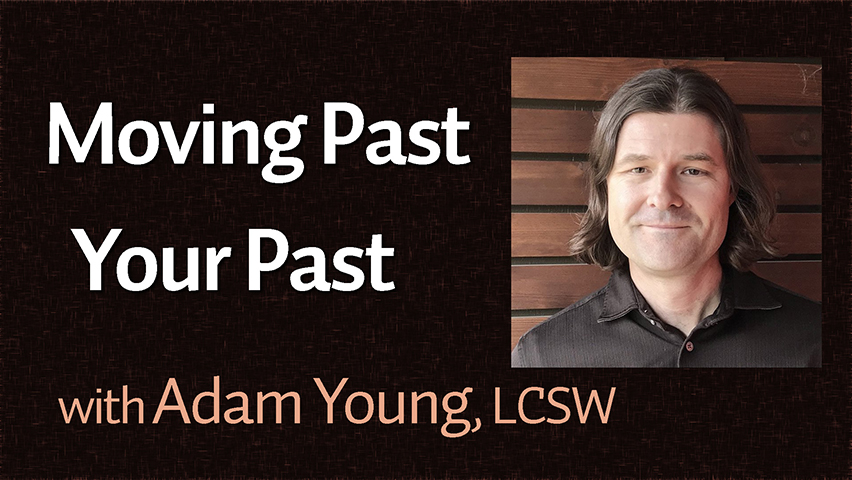 Moving Past
Your Past

with Adam Young, LCSW